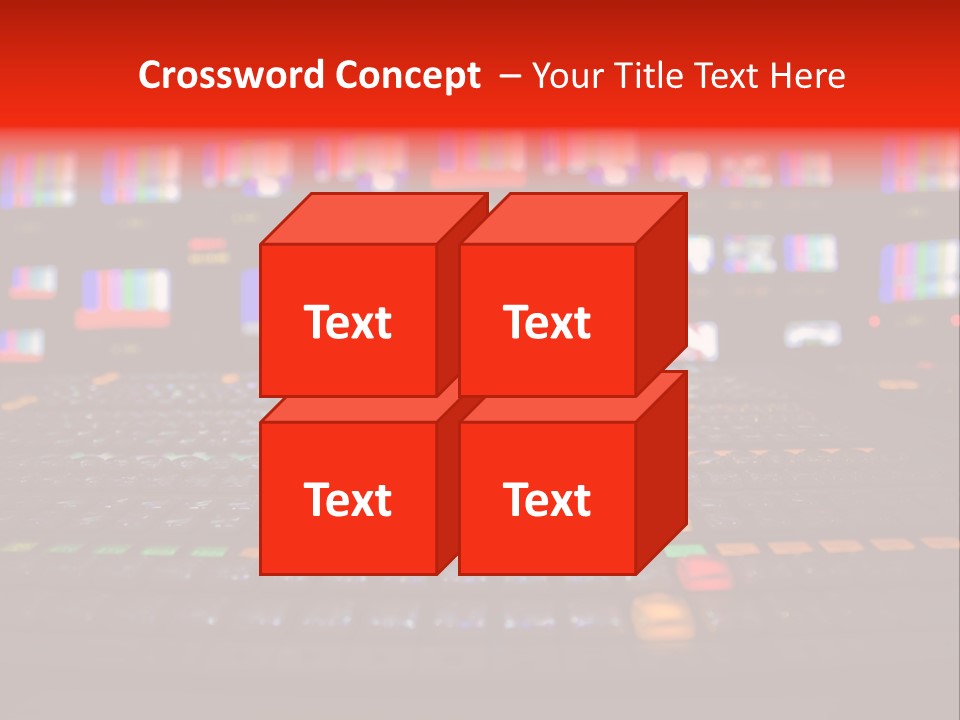 Crossword Concept – Your Title Text Here

Text

Text

Text

Text